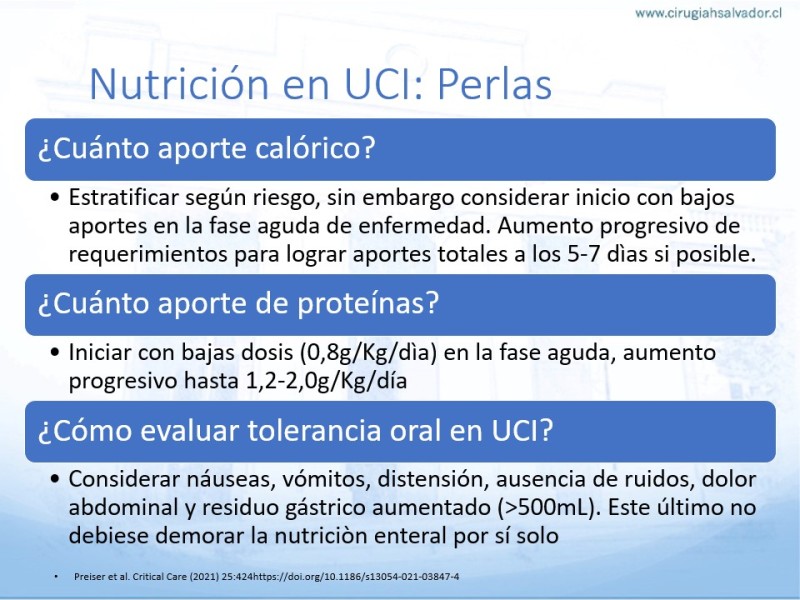 www.cirugiahsalvador.cl

Nutrición en UCI: Perlas

¿Cuánto aporte calórico?

• Estratificar según riesgo, sin embargo considerar inicio con bajos aportes en la fase aguda de enfermedad. Aumento progresivo de requerimientos para lograr aportes totales a los 5-7 dìas si posible.

¿Cuánto aporte de proteínas?

• Iniciar con bajas dosis (0,8g/Kg/dìa) en la fase aguda, aumento progresivo hasta 1,2-2,0g/Kg/día

¿Cómo evaluar tolerancia oral en UCI?

• Considerar náuseas, vómitos, distensión, ausencia de ruidos, dolor abdominal y residuo gástrico aumentado (>500mL). Este último no debiese demorar la nutriciòn enteral por sí solo

• Preiser et al. Critical Care (2021) 25:424https://doi.org/10.1186/s13054-021-03847-4